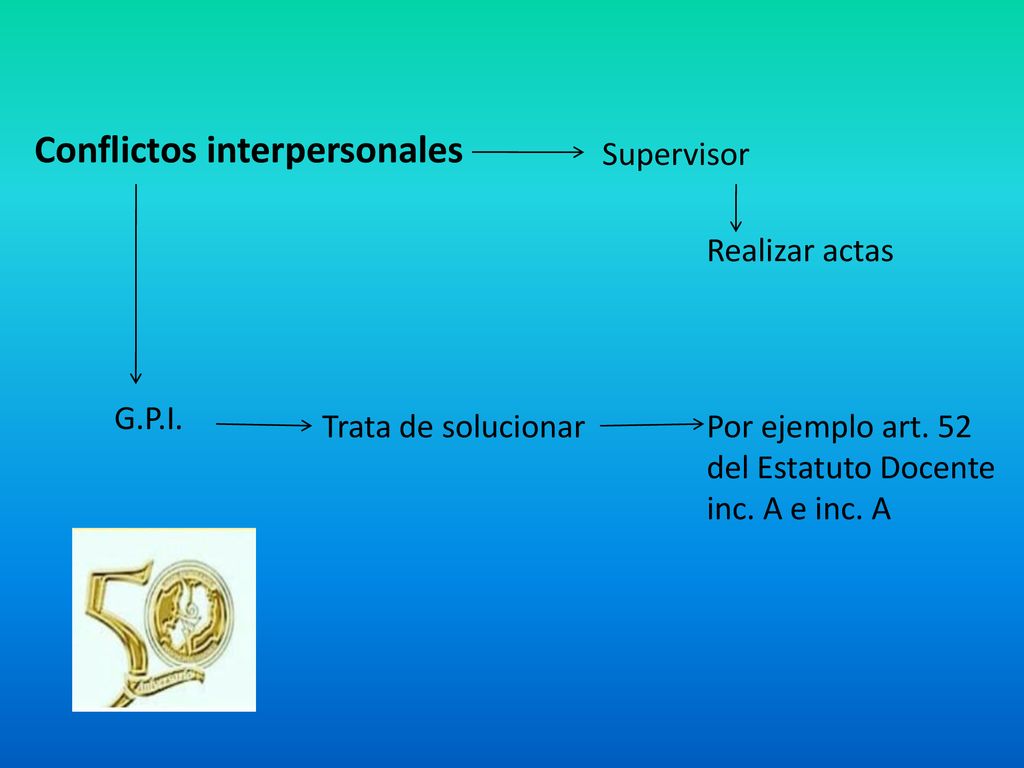 Conflictos interpersonales

Supervisor

Realizar actas

G.P.I.

Trata de solucionar

Por ejemplo art. 52 del Estatuto Docente inc. A e inc. A

50

Aniversario